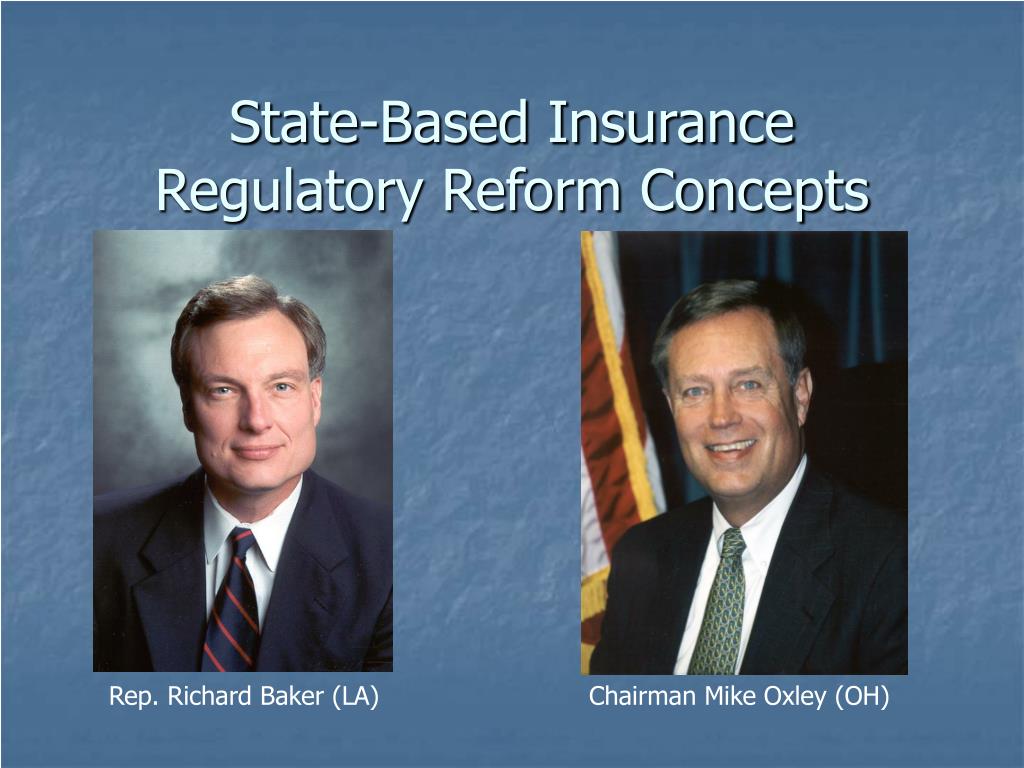 State-Based Insurance Regulatory Reform Concepts

Rep. Richard Baker (LA)

Chairman Mike Oxley (OH)